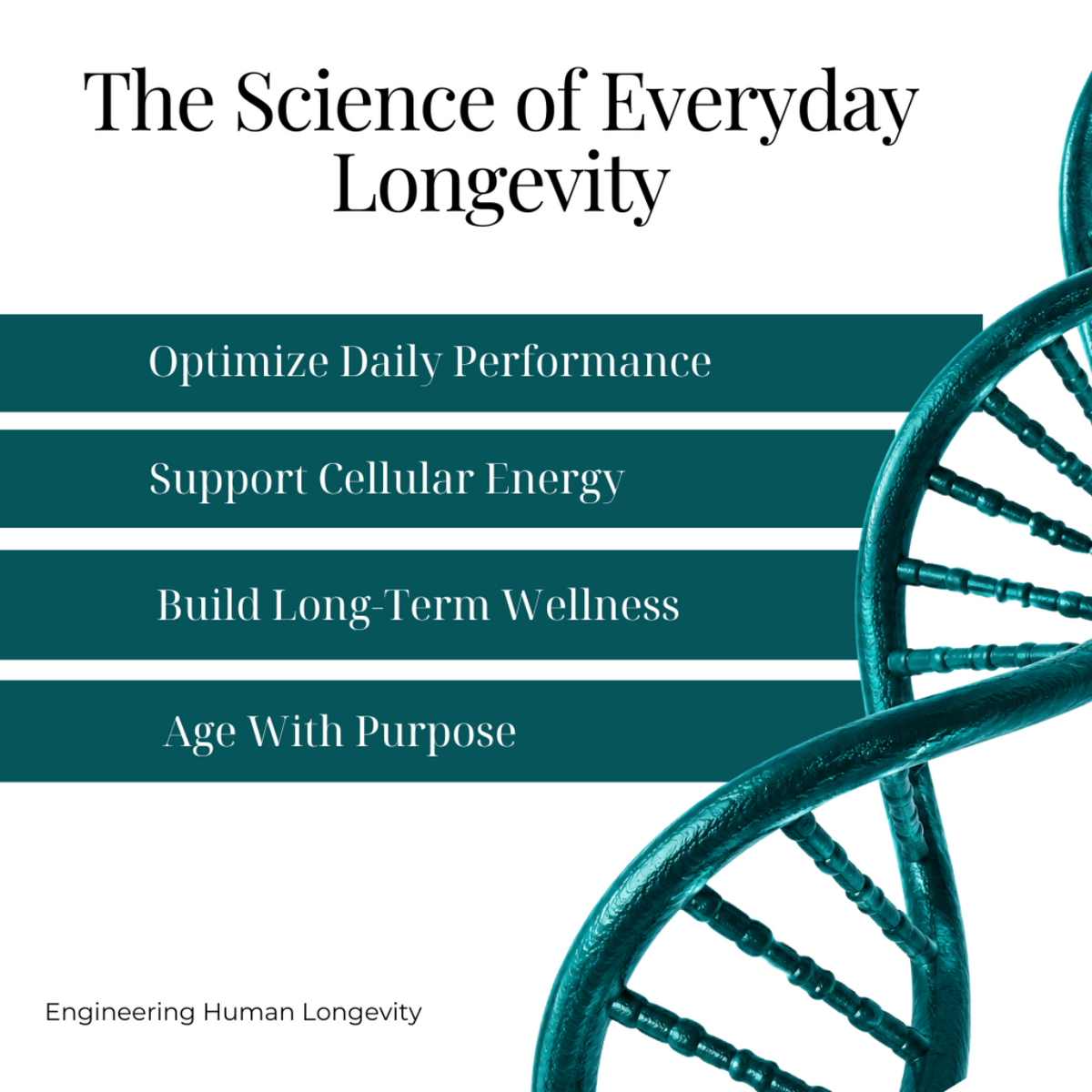 The Science of Everyday Longevity

Optimize Daily Performance

Support Cellular Energy

Build Long-Term Wellness

Age With Purpose

Engineering Human Longevity